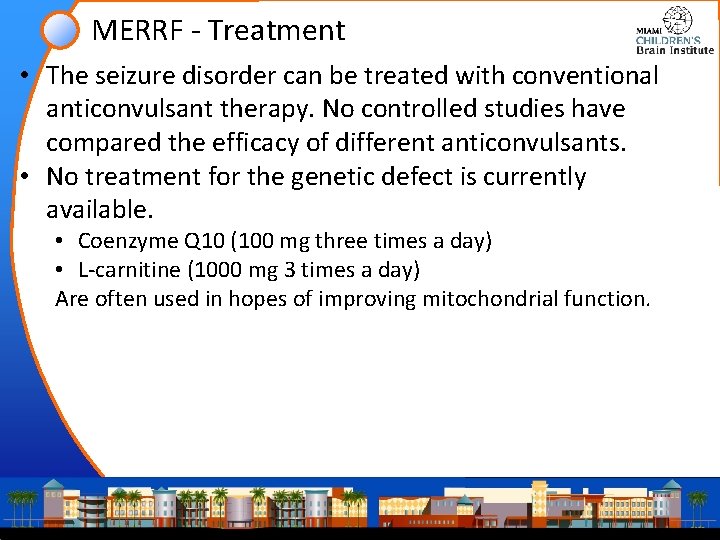 MERRF - Treatment

MIAMI CHILDREN'S Brain Institute

• The seizure disorder can be treated with conventional anticonvulsant therapy. No controlled studies have compared the efficacy of different anticonvulsants.
• No treatment for the genetic defect is currently available.
  • Coenzyme Q10 (100 mg three times a day)
  • L-carnitine (1000 mg 3 times a day)
  Are often used in hopes of improving mitochondrial function.